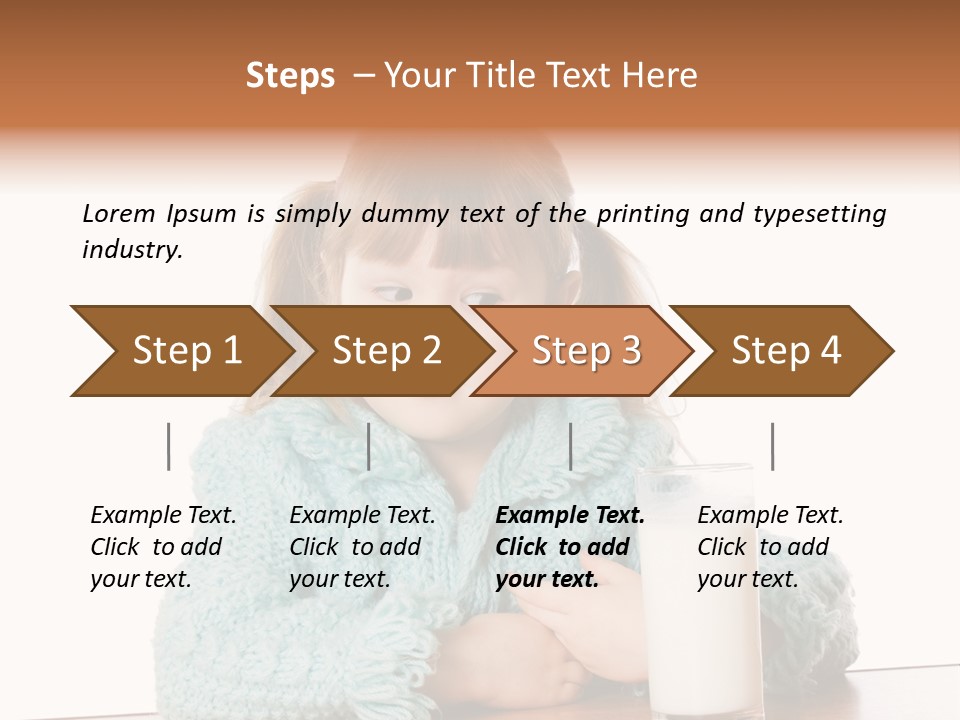 Steps – Your Title Text Here

Lorem Ipsum is simply dummy text of the printing and typesetting industry.

Step 1

Step 2

Step 3

Step 4

Example Text. Click to add your text.

Example Text. Click to add your text.

Example Text. Click to add your text.

Example Text. Click to add your text.